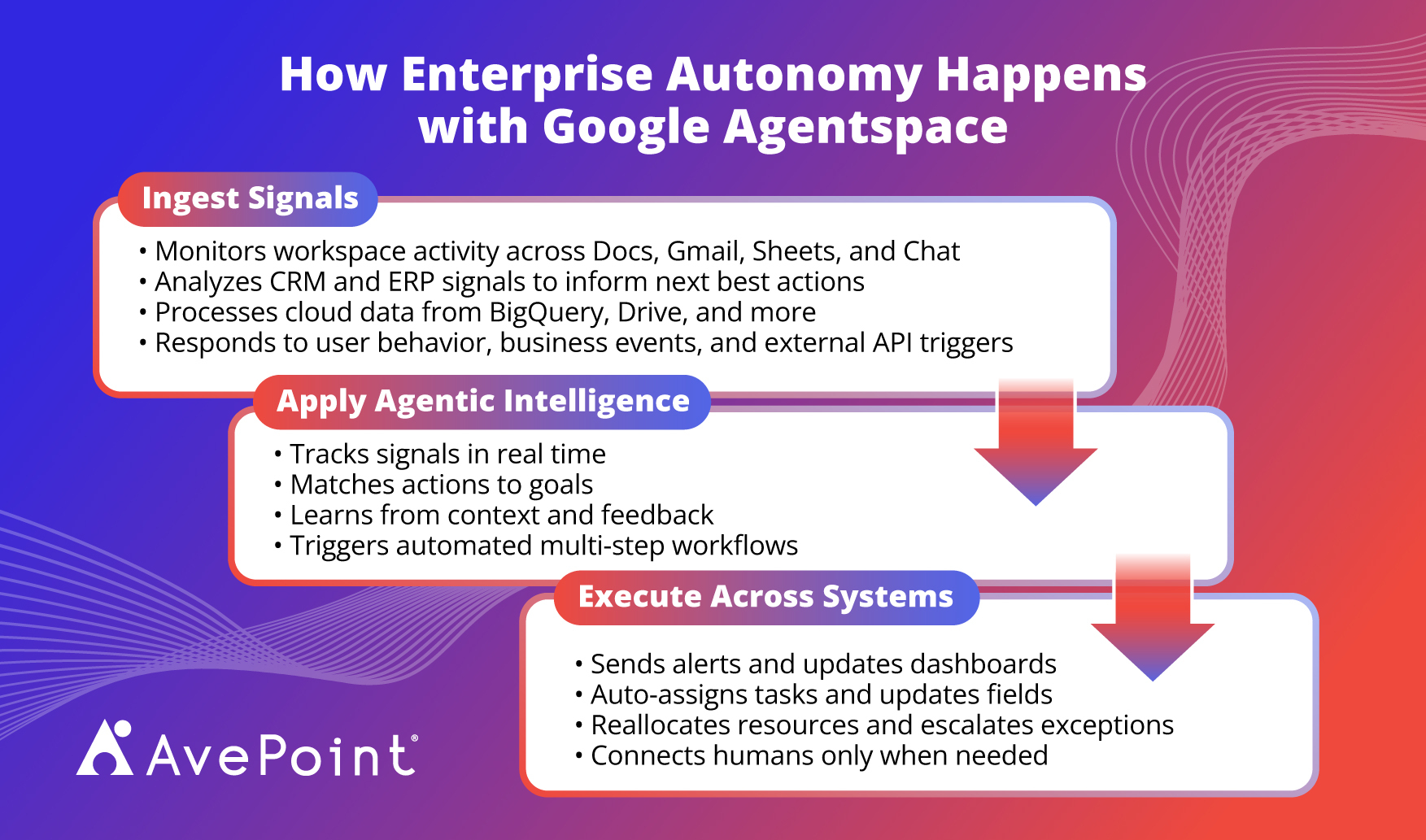 How Enterprise Autonomy Happens with Google Agentspace

Ingest Signals

• Monitors workspace activity across Docs, Gmail, Sheets, and Chat
• Analyzes CRM and ERP signals to inform next best actions
• Processes cloud data from BigQuery, Drive, and more
• Responds to user behavior, business events, and external API triggers

Apply Agentic Intelligence

• Tracks signals in real time
• Matches actions to goals
• Learns from context and feedback
• Triggers automated multi-step workflows

Execute Across Systems

• Sends alerts and updates dashboards
• Auto-assigns tasks and updates fields
• Reallocates resources and escalates exceptions
• Connects humans only when needed

AvePoint®